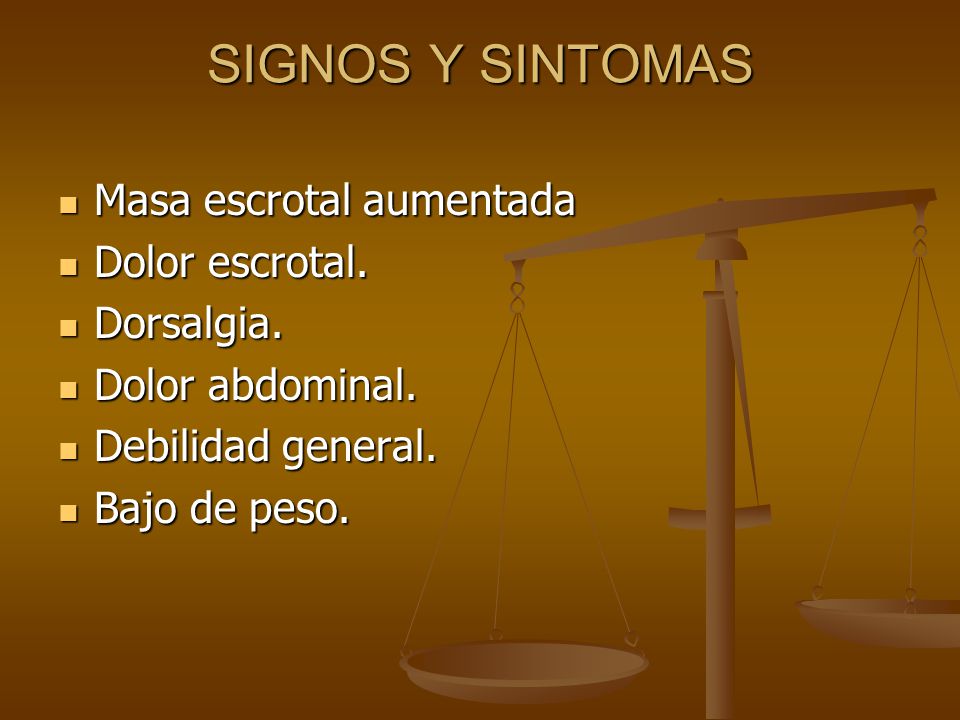 SIGNOS Y SINTOMAS

- Masa escrotal aumentada
- Dolor escrotal.
- Dorsalgia.
- Dolor abdominal.
- Debilidad general.
- Bajo de peso.